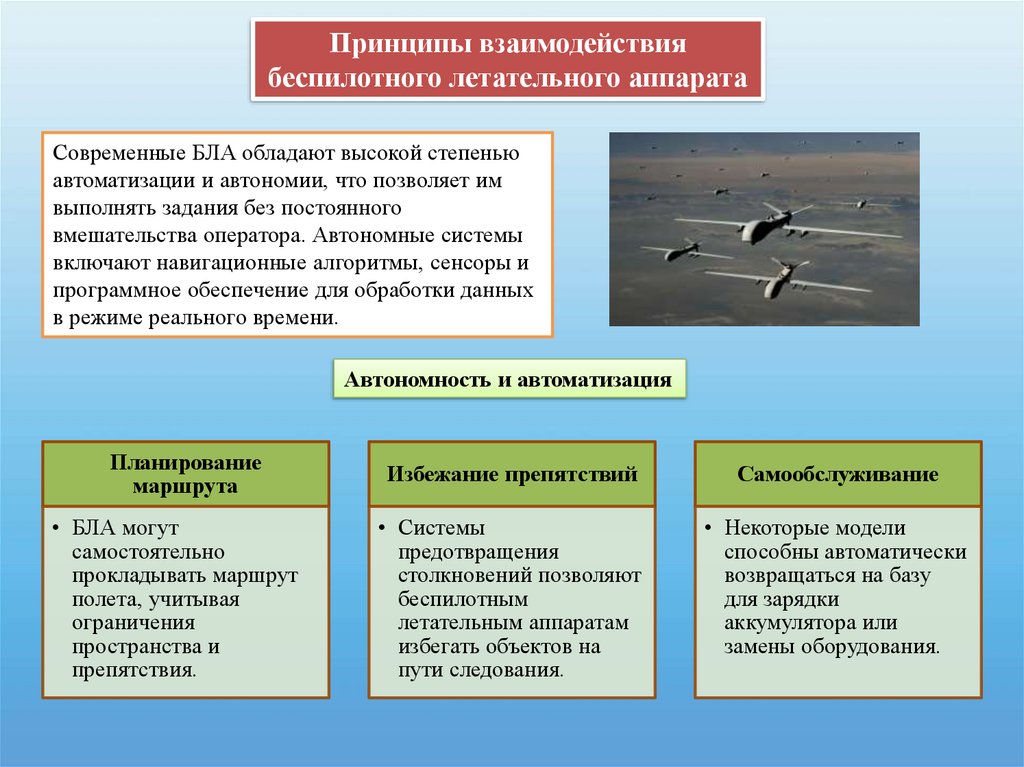 Принципы взаимодействия беспилотного летательного аппарата

Современные БЛА обладают высокой степенью автоматизации и автономии, что позволяет им выполнять задания без постоянного вмешательства оператора. Автономные системы включают навигационные алгоритмы, сенсоры и программное обеспечение для обработки данных в режиме реального времени.

Автономность и автоматизация

Планирование маршрута

• БЛА могут самостоятельно прокладывать маршрут полета, учитывая ограничения пространства и препятствия.

Избежание препятствий

• Системы предотвращения столкновений позволяют беспилотным летательным аппаратам избегать объектов на пути следования.

Самообслуживание

• Некоторые модели способны автоматически возвращаться на базу для зарядки аккумулятора или замены оборудования.